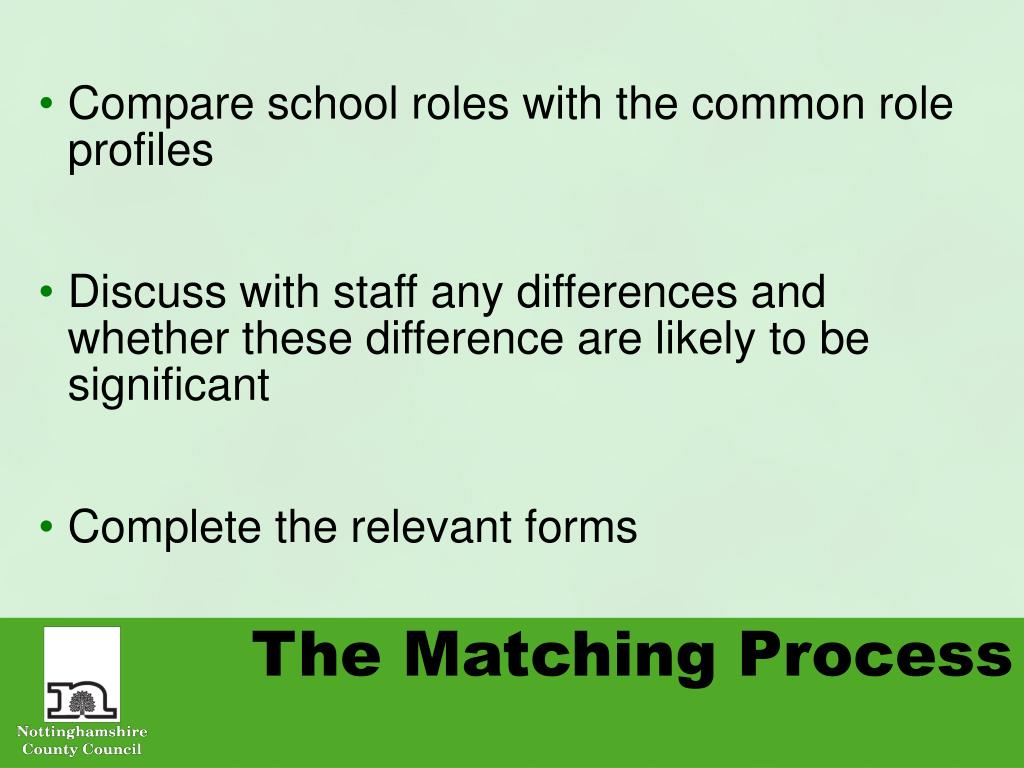 • Compare school roles with the common role profiles

• Discuss with staff any differences and whether these difference are likely to be significant

• Complete the relevant forms

The Matching Process

Nottinghamshire County Council